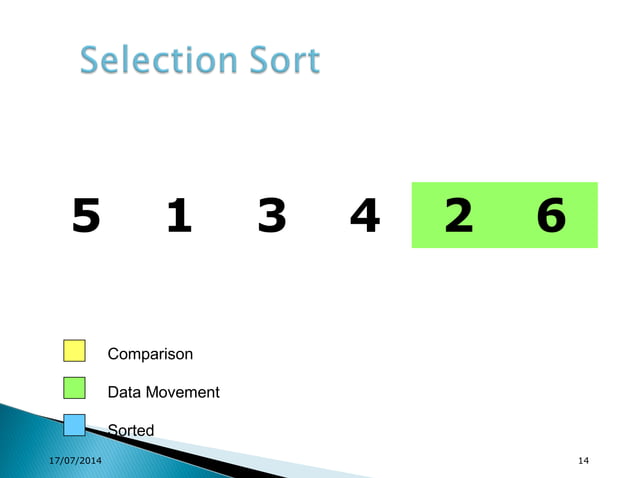 Selection Sort

5 1 3 4 2 6

Comparison

Data Movement

Sorted

17/07/2014

14